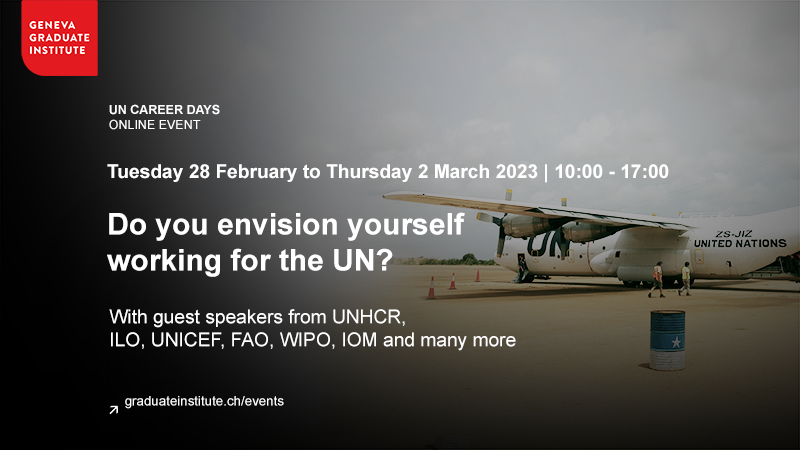 GENEVA
GRADUATE
INSTITUTE

UN CAREER DAYS
ONLINE EVENT

Tuesday 28 February to Thursday 2 March 2023 | 10:00 - 17:00

Do you envision yourself working for the UN?

With guest speakers from UNHCR, ILO, UNICEF, FAO, WIPO, IOM and many more

graduateinstitute.ch/events

UN

ZS-JIZ
UNITED NATIONS